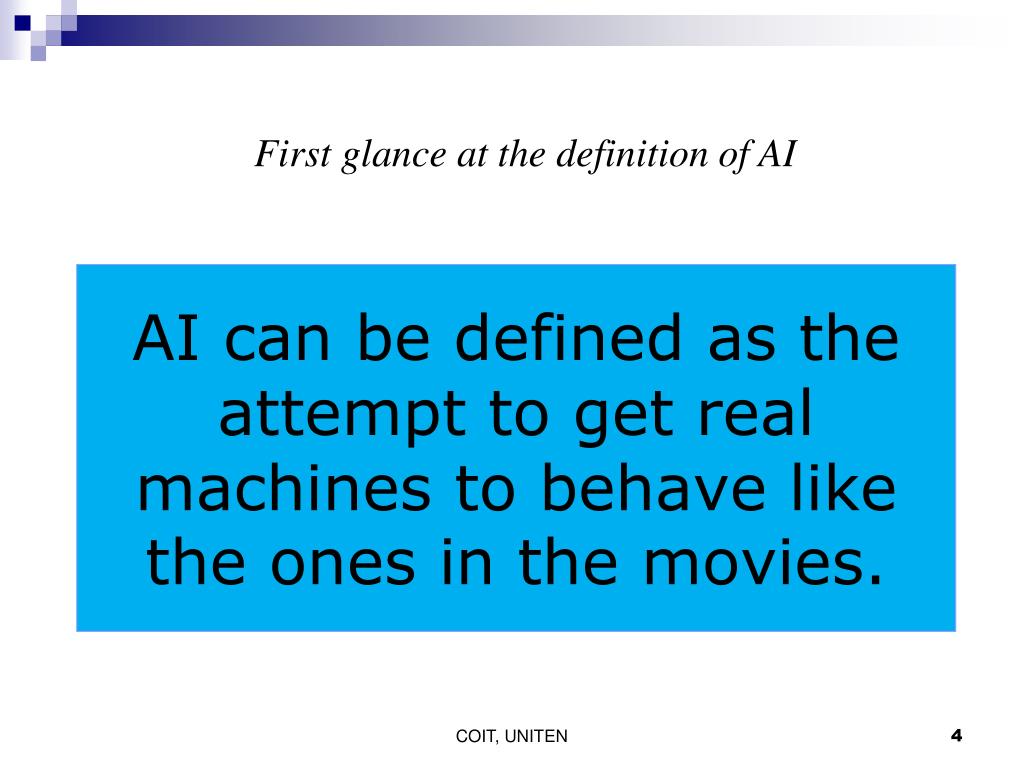 First glance at the definition of AI

AI can be defined as the attempt to get real machines to behave like the ones in the movies.

COIT, UNITEN

4